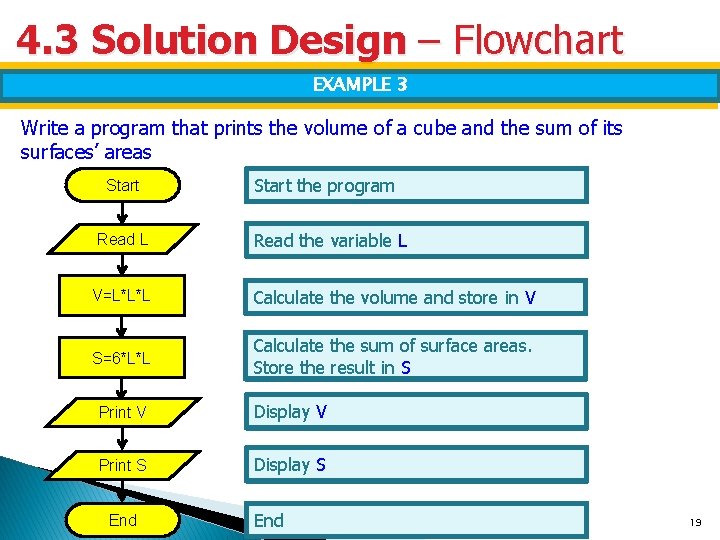 4.3 Solution Design – Flowchart

EXAMPLE 3

Write a program that prints the volume of a cube and the sum of its surfaces' areas

Start

Read L

V=L*L*L

S=6*L*L

Print V

Print S

End

Start the program

Read the variable L

Calculate the volume and store in V

Calculate the sum of surface areas. Store the result in S

Display V

Display S

End

19